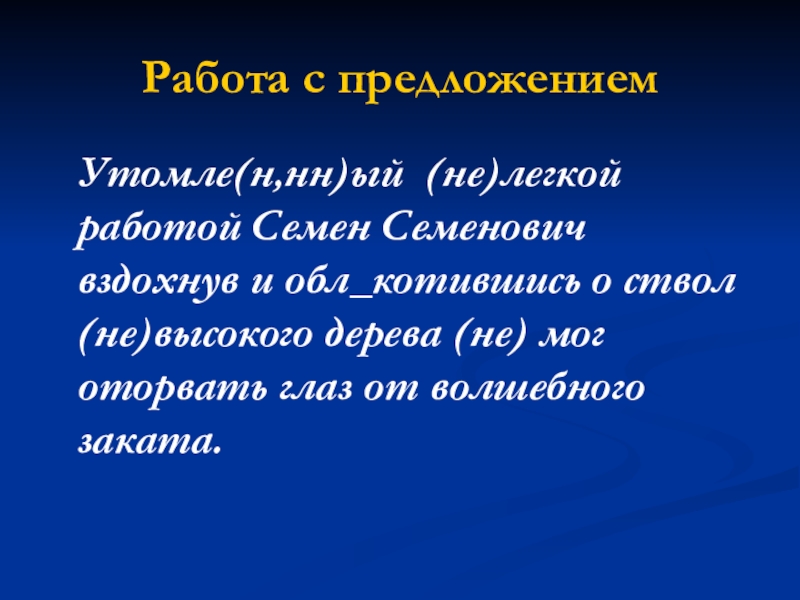 Работа с предложением

Утомле(н,нн)ый (не)легкой работой Семен Семенович вздохнув и обл_котившись о ствол (не)высокого дерева (не) мог оторвать глаз от волшебного заката.